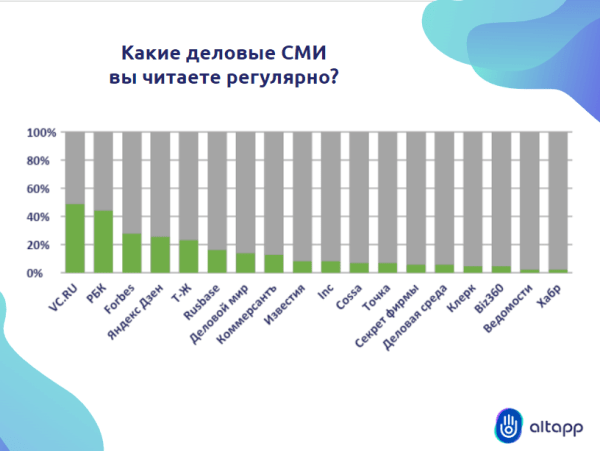 Какие деловые СМИ вы читаете регулярно?

100%
80%
60%
40%
20%
0%

VC.RU
РБК
Forbes
Яндекс Дзен
Т-Ж
Rusbase
Деловой мир
Коммерсантъ
Известия
Inc
Cossa
Точка
Секрет фирмы
Деловая среда
Клерк
Biz360
Ведомости
Хабр

altapp